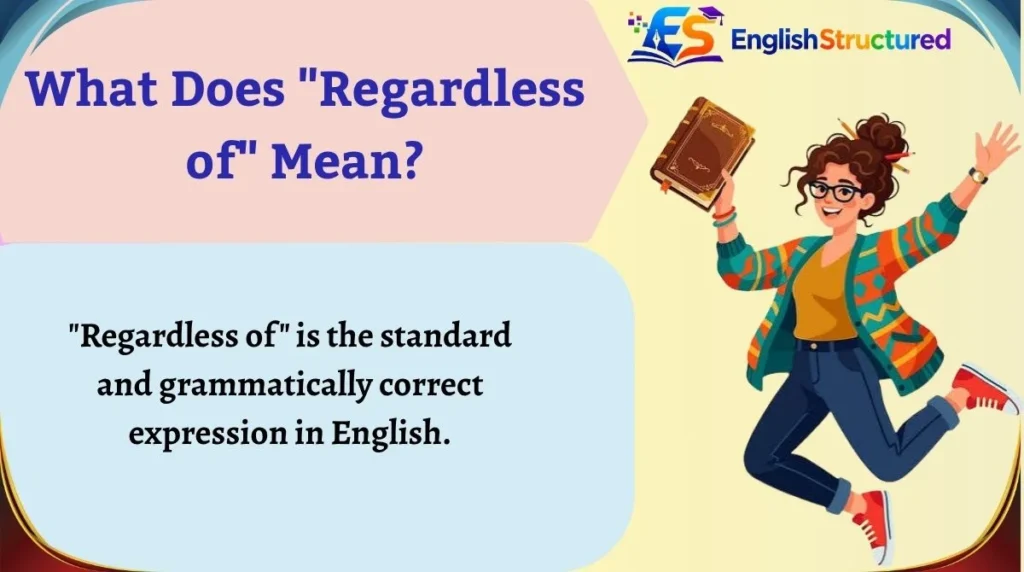 ES EnglishStructured

What Does "Regardless of" Mean?

"Regardless of" is the standard and grammatically correct expression in English.